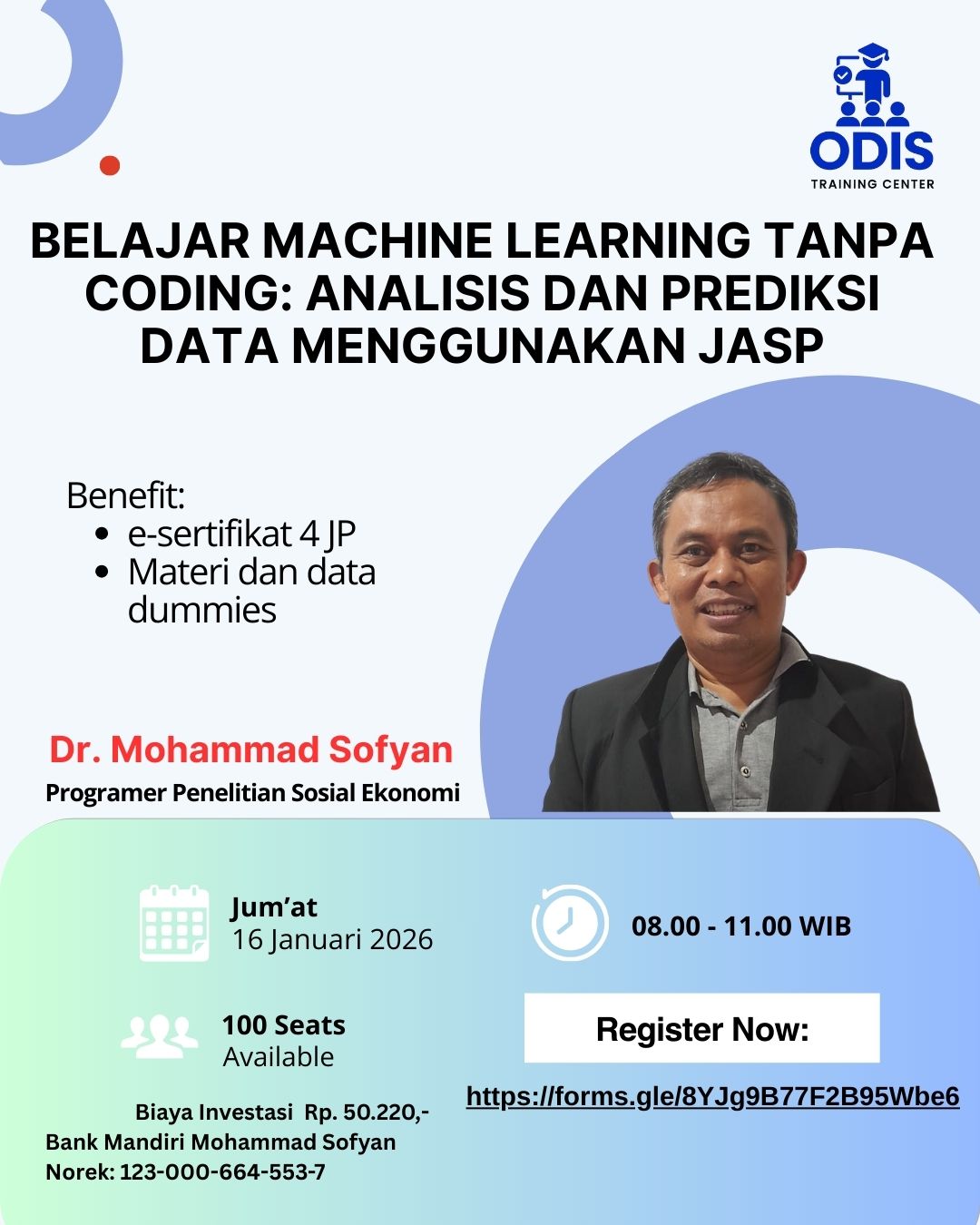 ODIS
TRAINING CENTER

BELAJAR MACHINE LEARNING TANPA CODING: ANALISIS DAN PREDIKSI DATA MENGGUNAKAN JASP

Benefit:
- e-sertifikat 4 JP
- Materi dan data dummies

Dr. Mohammad Sofyan
Programer Penelitian Sosial Ekonomi

Jum'at
16 Januari 2026

08.00 - 11.00 WIB

100 Seats
Available

Register Now:

https://forms.gle/8YJg9B77F2B95Wbe6

Biaya Investasi Rp. 50.220,-
Bank Mandiri Mohammad Sofyan
Norek: 123-000-664-553-7